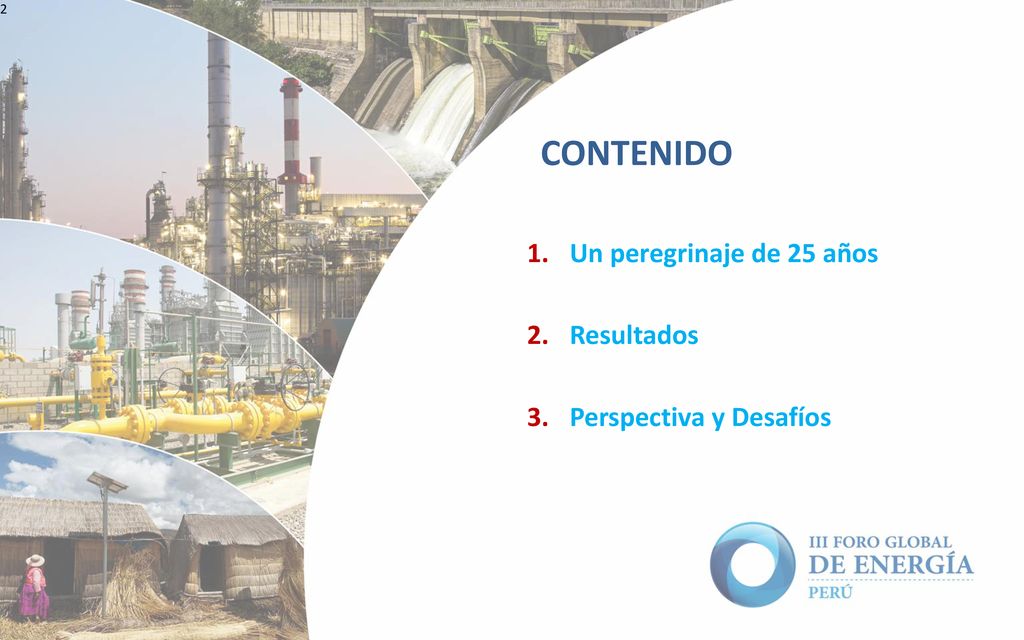 2

CONTENIDO

1. Un peregrinaje de 25 años

2. Resultados

3. Perspectiva y Desafíos

III FORO GLOBAL DE ENERGÍA PERÚ